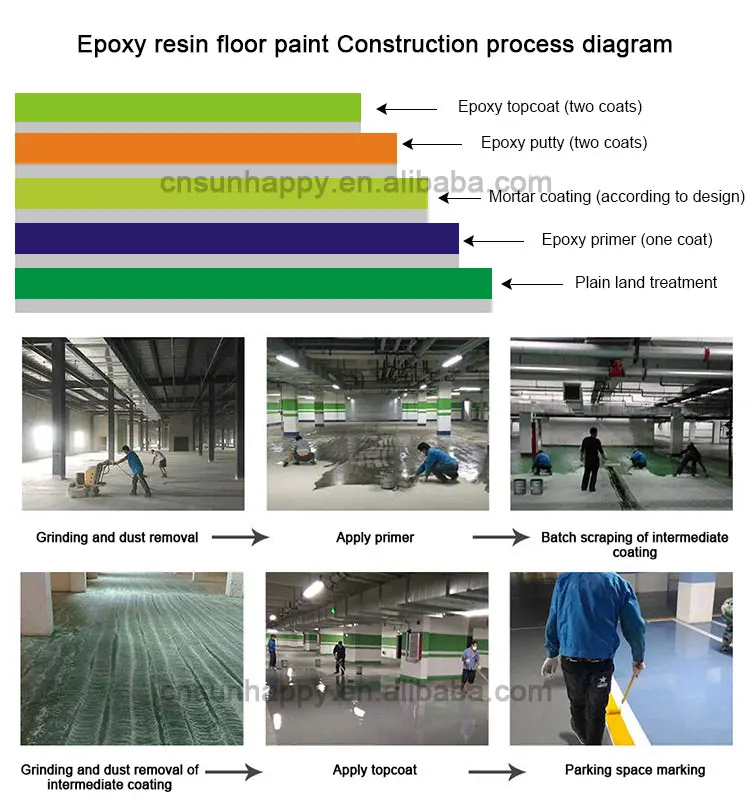 Epoxy resin floor paint Construction process diagram

Epoxy topcoat (two coats)
Epoxy putty (two coats)
cnsunhappy.en.alibaba.com
Mortar coating (according to design)
Epoxy primer (one coat)
Plain land treatment

Grinding and dust removal
Apply primer
Batch scraping of intermediate coating

cnsunhappy.en.alibaba.com

Grinding and dust removal of intermediate coating
Apply topcoat
Parking space marking